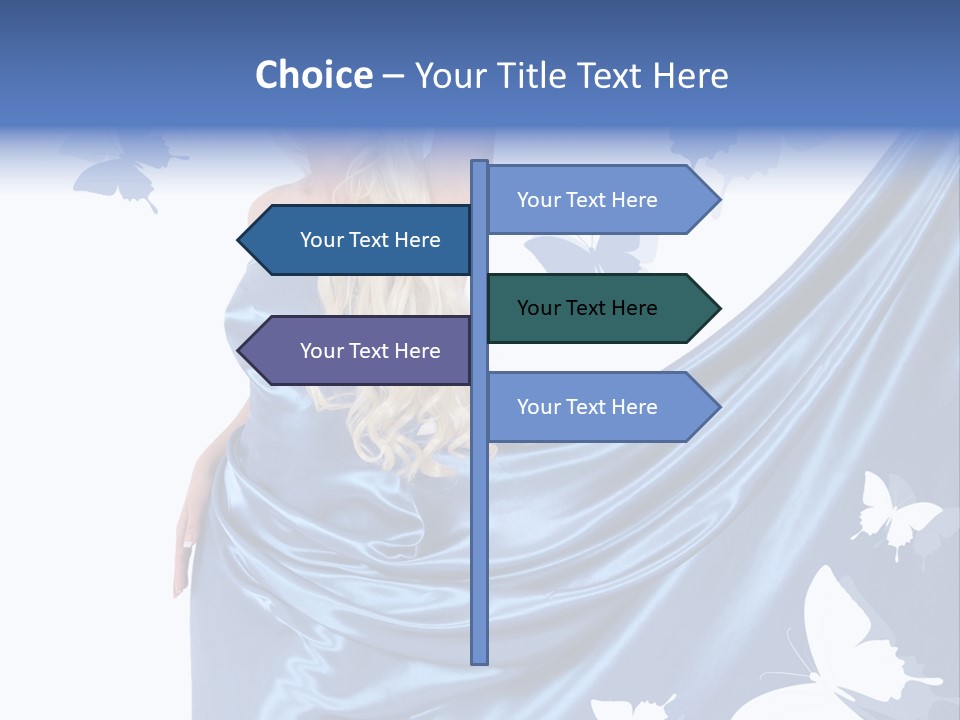 Choice – Your Title Text Here

Your Text Here

Your Text Here

Your Text Here

Your Text Here

Your Text Here